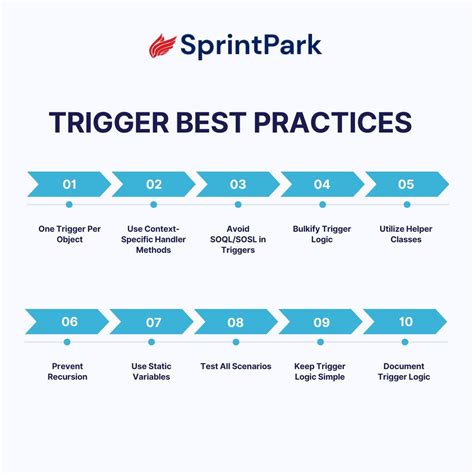 SprintPark

TRIGGER BEST PRACTICES

01
One Trigger Per Object

02
Use Context-Specific Handler Methods

03
Avoid SOQL/SOSL in Triggers

04
Bulkify Trigger Logic

05
Utilize Helper Classes

06
Prevent Recursion

07
Use Static Variables

08
Test All Scenarios

09
Keep Trigger Logic Simple

10
Document Trigger Logic